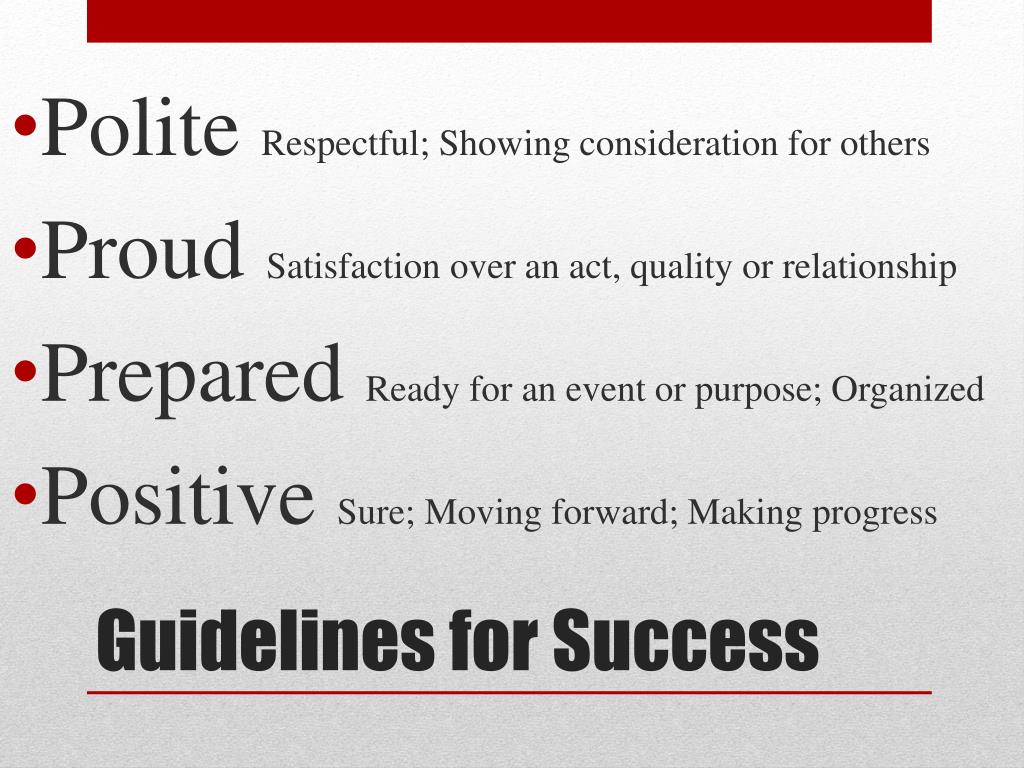 •Polite Respectful; Showing consideration for others
•Proud Satisfaction over an act, quality or relationship
•Prepared Ready for an event or purpose; Organized
•Positive Sure; Moving forward; Making progress

Guidelines for Success